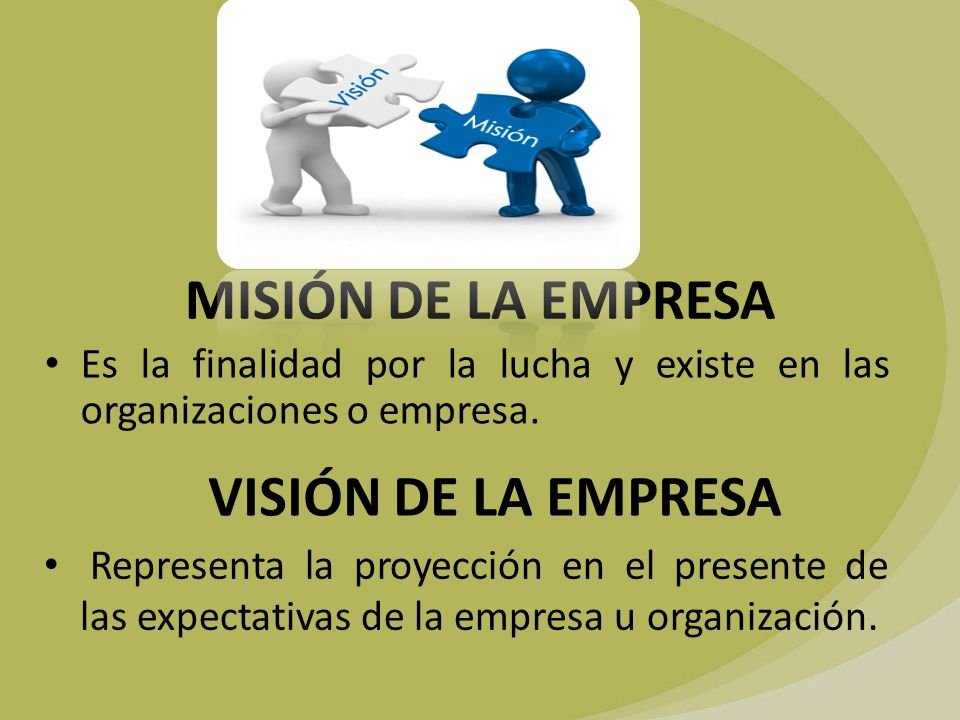 Visión
Misión

MISIÓN DE LA EMPRESA

• Es la finalidad por la lucha y existe en las organizaciones o empresa.

VISIÓN DE LA EMPRESA

• Representa la proyección en el presente de las expectativas de la empresa u organización.